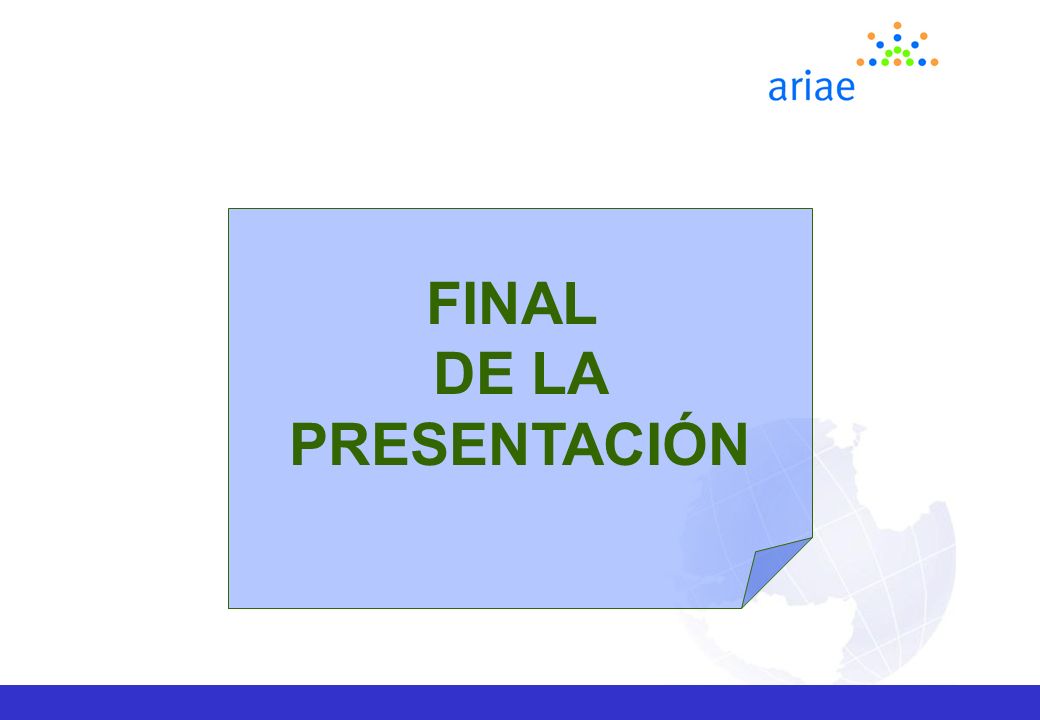 ariae

FINAL
DE LA
PRESENTACIÓN